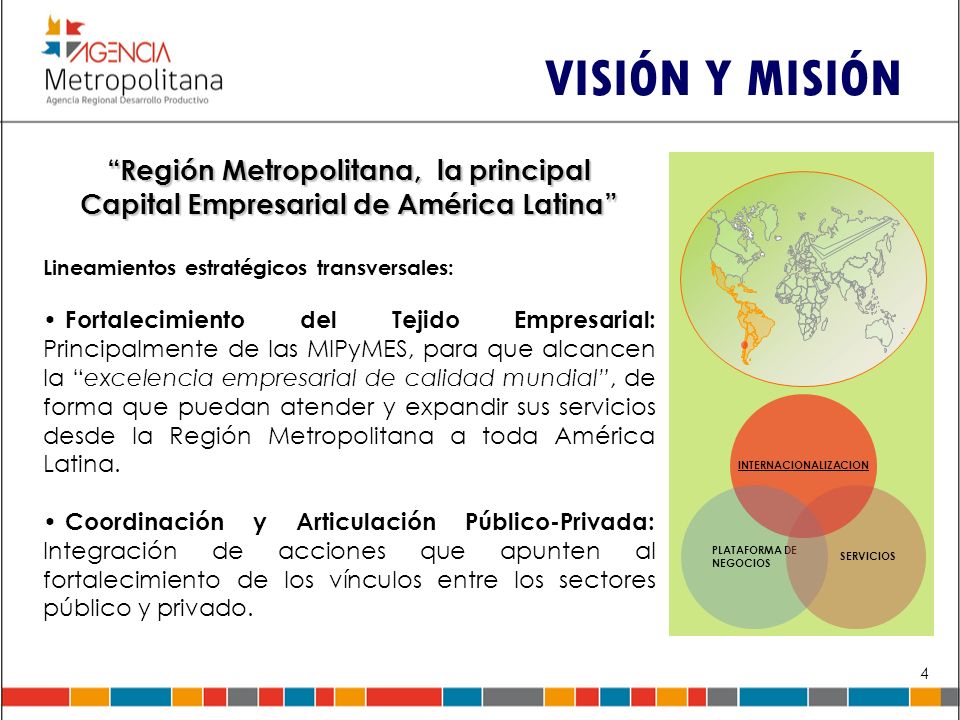 AGENCIA
Metropolitana
Agencia Regional Desarrollo Productivo

VISIÓN Y MISIÓN

"Región Metropolitana, la principal Capital Empresarial de América Latina"

Lineamientos estratégicos transversales:

• Fortalecimiento del Tejido Empresarial: Principalmente de las MIPyMES, para que alcancen la "excelencia empresarial de calidad mundial", de forma que puedan atender y expandir sus servicios desde la Región Metropolitana a toda América Latina.

• Coordinación y Articulación Público-Privada: Integración de acciones que apunten al fortalecimiento de los vínculos entre los sectores público y privado.

INTERNACIONALIZACION

PLATAFORMA DE NEGOCIOS

SERVICIOS

4